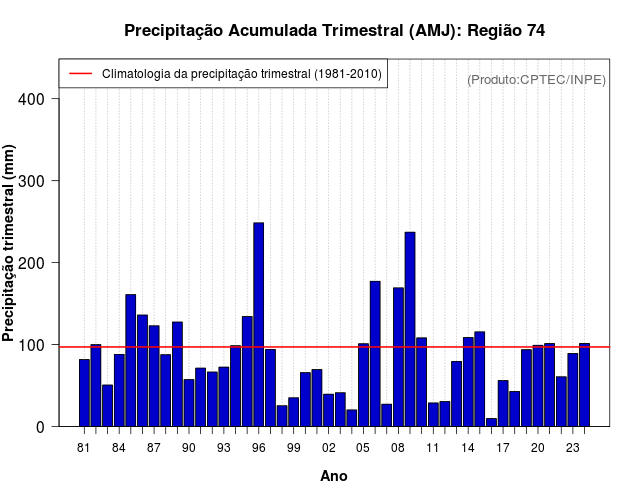 Precipitação Acumulada Trimestral (AMJ): Região 74

Climatologia da precipitação trimestral (1981-2010)

(Produto:CPTEC/INPE)

Precipitação trimestral (mm)

400
300
200
100
0

81 84 87 90 93 96 99 02 05 08 11 14 17 20 23

Ano